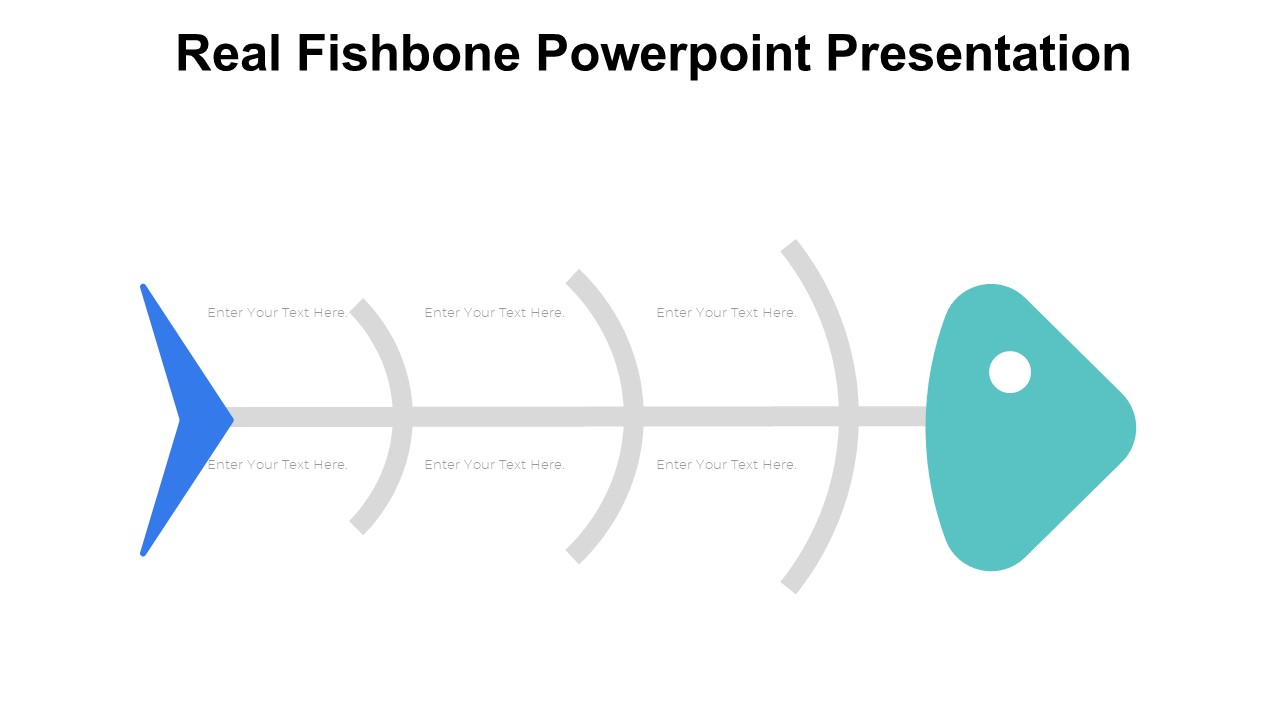 Real Fishbone Powerpoint Presentation

Enter Your Text Here.

Enter Your Text Here.

Enter Your Text Here.

Enter Your Text Here.

Enter Your Text Here.

Enter Your Text Here.